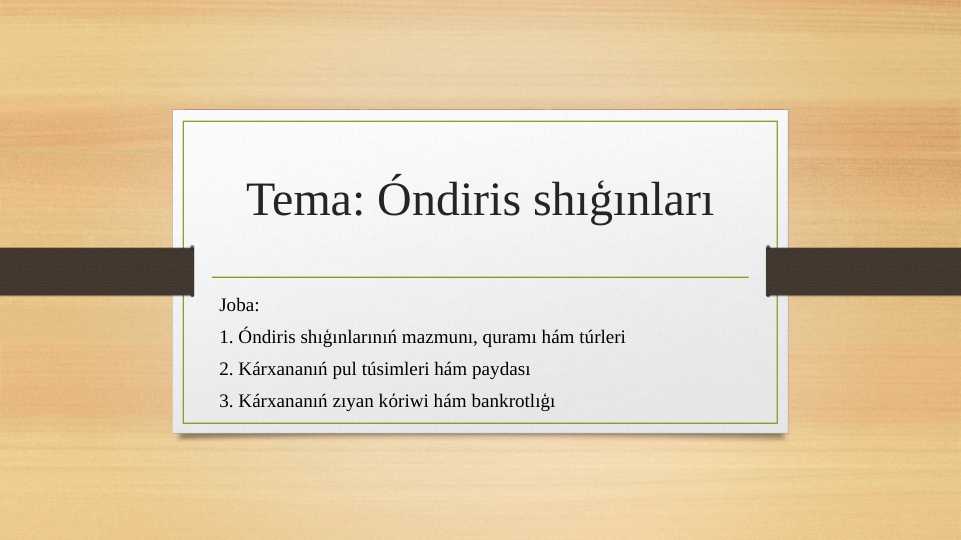 Tema: Óndiris shıǵınları

Joba:

1. Óndiris shıǵınlarınıń mazmunı, quramı hám túrleri

2. Kárxananıń pul túsimleri hám paydası

3. Kárxananıń zıyan kóriwi hám bankrotlıǵı